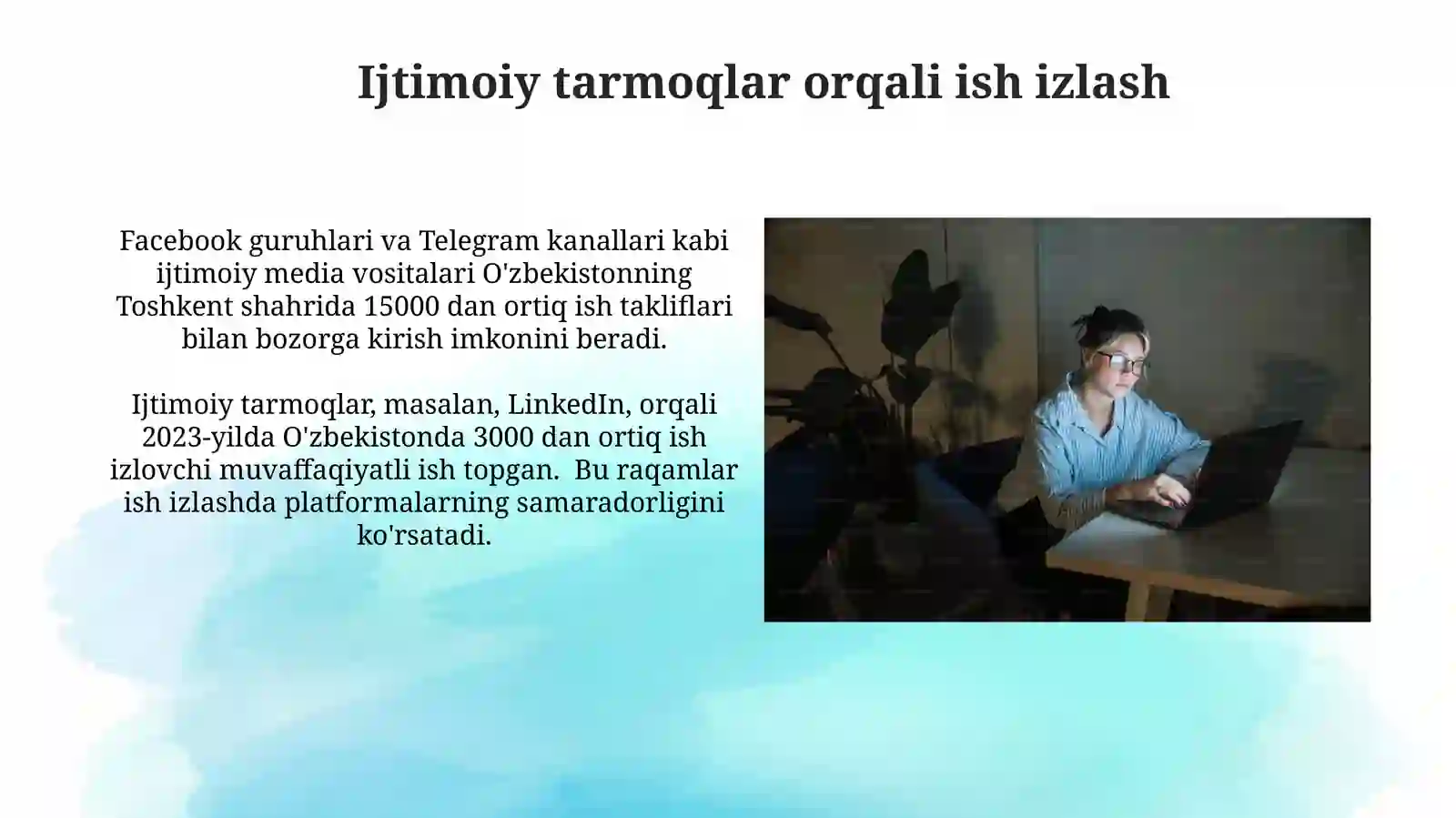 Ijtimoiy tarmoqlar orqali ish izlash

Facebook guruhlari va Telegram kanallari kabi ijtimoiy media vositalari O'zbekistonning Toshkent shahrida 15000 dan ortiq ish takliflari bilan bozorga kirish imkonini beradi.

Ijtimoiy tarmoqlar, masalan, LinkedIn, orqali 2023-yilda O'zbekistonda 3000 dan ortiq ish izlovchi muvaffaqiyatli ish topgan.  Bu raqamlar ish izlashda platformalarning samaradorligini ko'rsatadi.